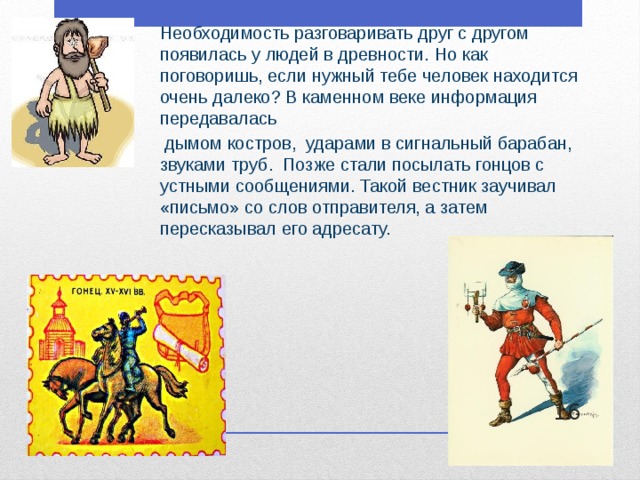 Необходимость разговаривать друг с другом появилась у людей в древности. Но как поговоришь, если нужный тебе человек находится очень далеко? В каменном веке информация передавалась

дымом костров, ударами в сигнальный барабан, звуками труб. Позже стали посылать гонцов с устными сообщениями. Такой вестник заучивал «письмо» со слов отправителя, а затем пересказывал его адресату.

ГОНЕЦ. XV-XVI ВВ.

16